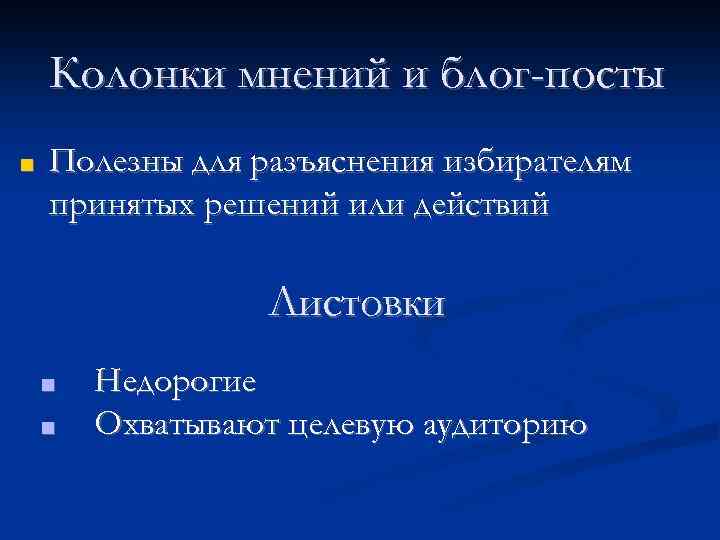 Колонки мнений и блог-посты

Полезны для разъяснения избирателям принятых решений или действий

Листовки

Недорогие
Охватывают целевую аудиторию